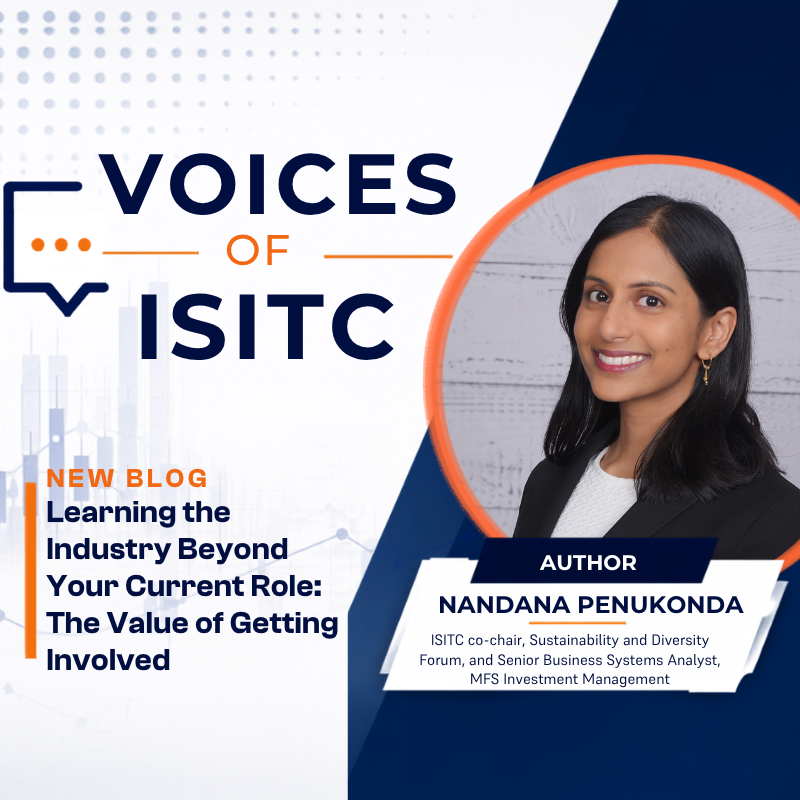 VOICES
OF
ISITC

NEW BLOG
Learning the Industry Beyond Your Current Role: The Value of Getting Involved

AUTHOR
NANDANA PENUKONDA
ISITC co-chair, Sustainability and Diversity Forum, and Senior Business Systems Analyst, MFS Investment Management